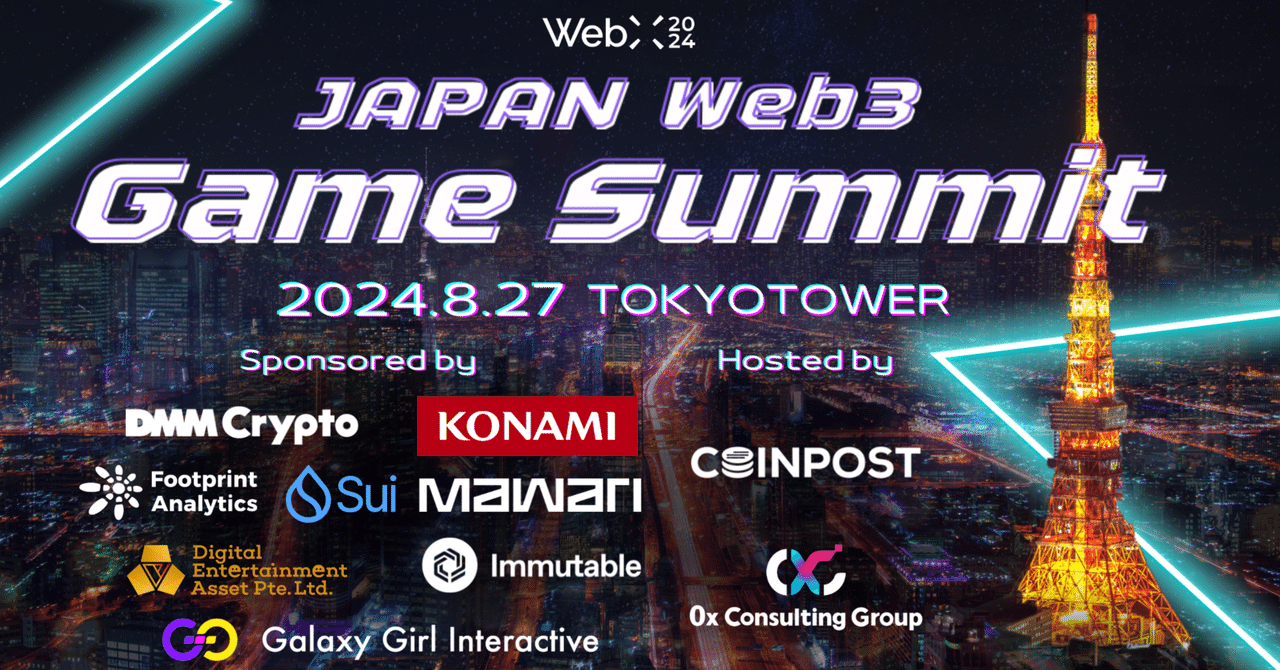 WebX 2024

JAPAN Web3
Game Summit

2024.8.27 TOKYOTOWER

Sponsored by

DMM Crypto

KONAMI

Footprint Analytics

Sui

MAWARI

Digital Entertainment Asset Pte.Ltd.

Immutable

Galaxy Girl Interactive

Hosted by

COINPOST

0x Consulting Group